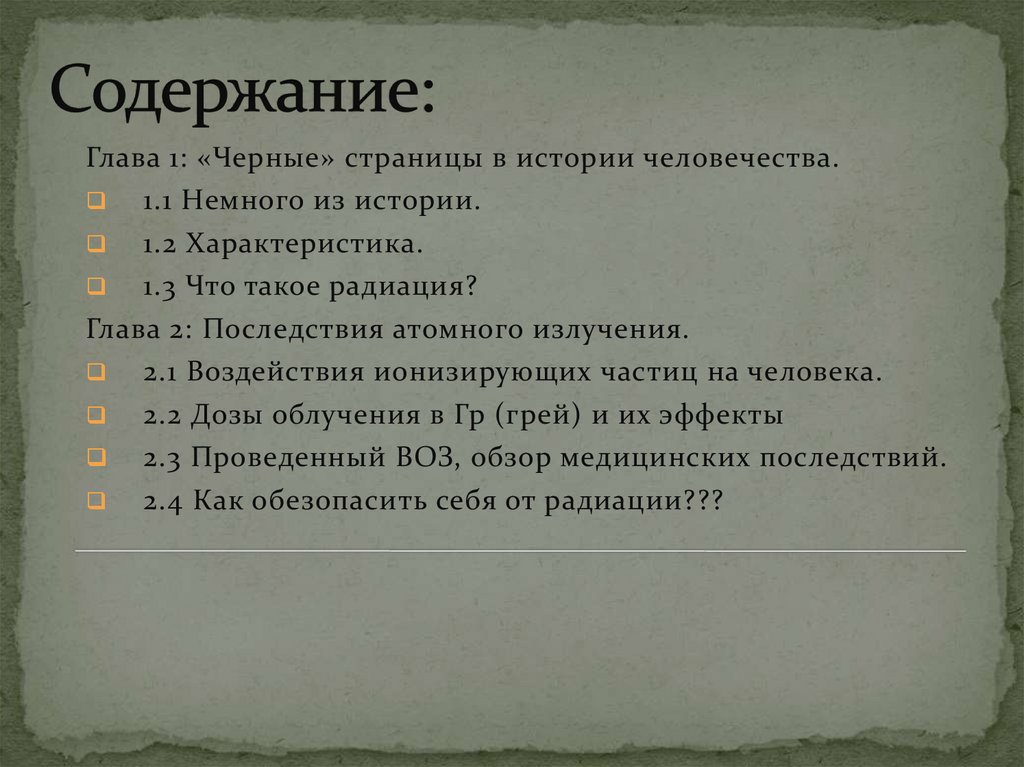 Содержание:

Глава 1: «Черные» страницы в истории человечества.

1.1 Немного из истории.

1.2 Характеристика.

1.3 Что такое радиация?

Глава 2: Последствия атомного излучения.

2.1 Воздействия ионизирующих частиц на человека.

2.2 Дозы облучения в Гр (грей) и их эффекты

2.3 Проведенный ВОЗ, обзор медицинских последствий.

2.4 Как обезопасить себя от радиации???